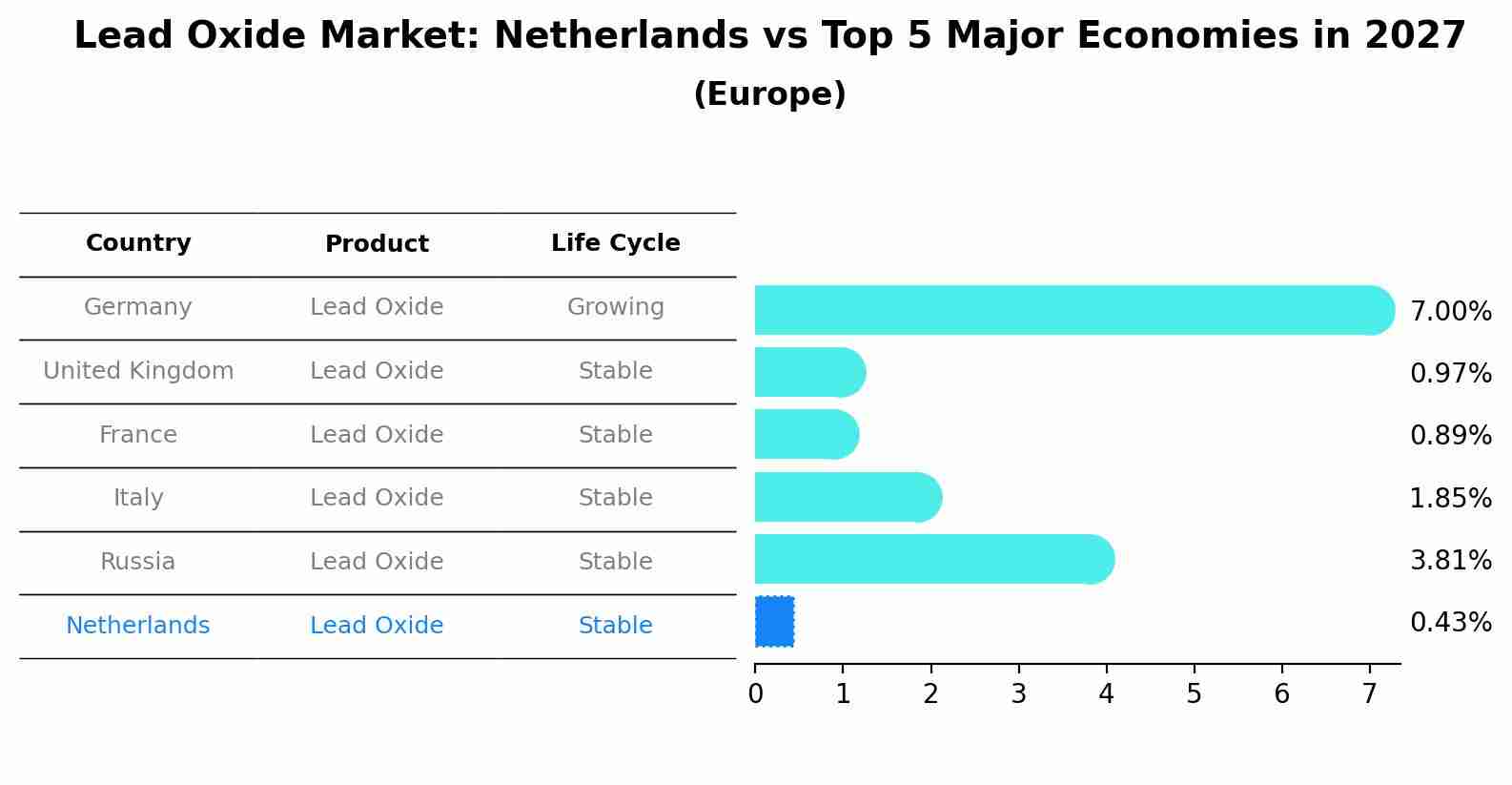 Lead Oxide Market: Netherlands vs Top 5 Major Economies in 2027
(Europe)

| Country | Product | Life Cycle |
|---|---|---|
| Germany | Lead Oxide | Growing |
| United Kingdom | Lead Oxide | Stable |
| France | Lead Oxide | Stable |
| Italy | Lead Oxide | Stable |
| Russia | Lead Oxide | Stable |
| Netherlands | Lead Oxide | Stable |

7.00%
0.97%
0.89%
1.85%
3.81%
0.43%

0 1 2 3 4 5 6 7